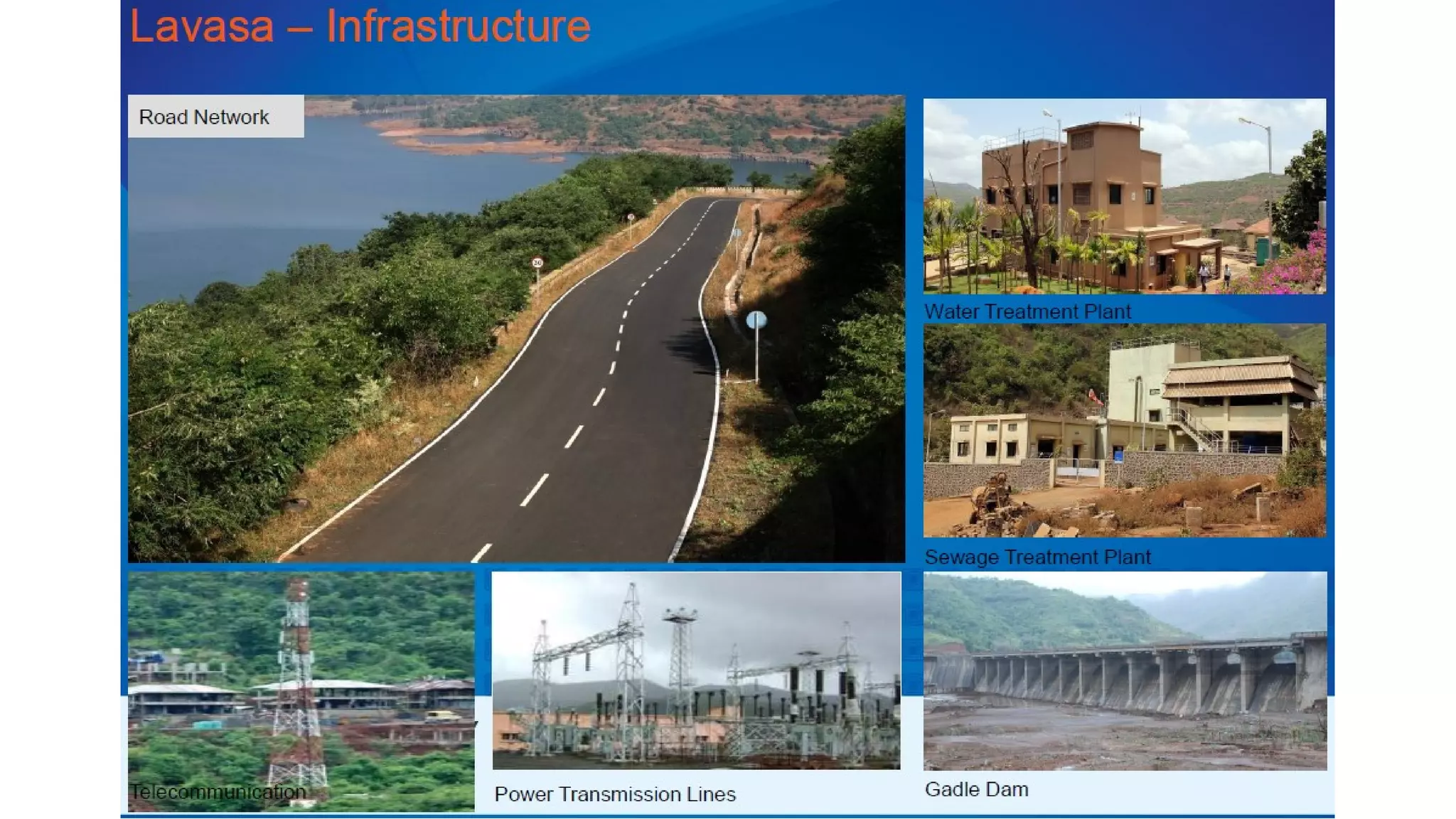 Lavasa – Infrastructure

Road Network

Water Treatment Plant

Sewage Treatment Plant

Telecommunication

Power Transmission Lines

Gadle Dam